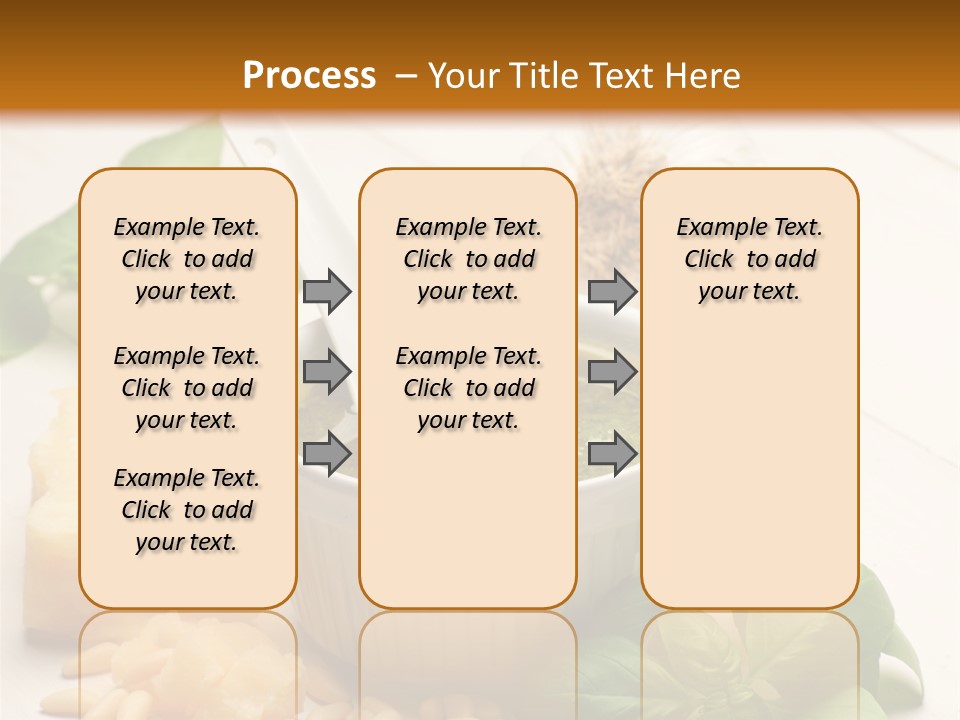 Process – Your Title Text Here

Example Text. Click to add your text.

Example Text. Click to add your text.

Example Text. Click to add your text.

Example Text. Click to add your text.

Example Text. Click to add your text.

Example Text. Click to add your text.